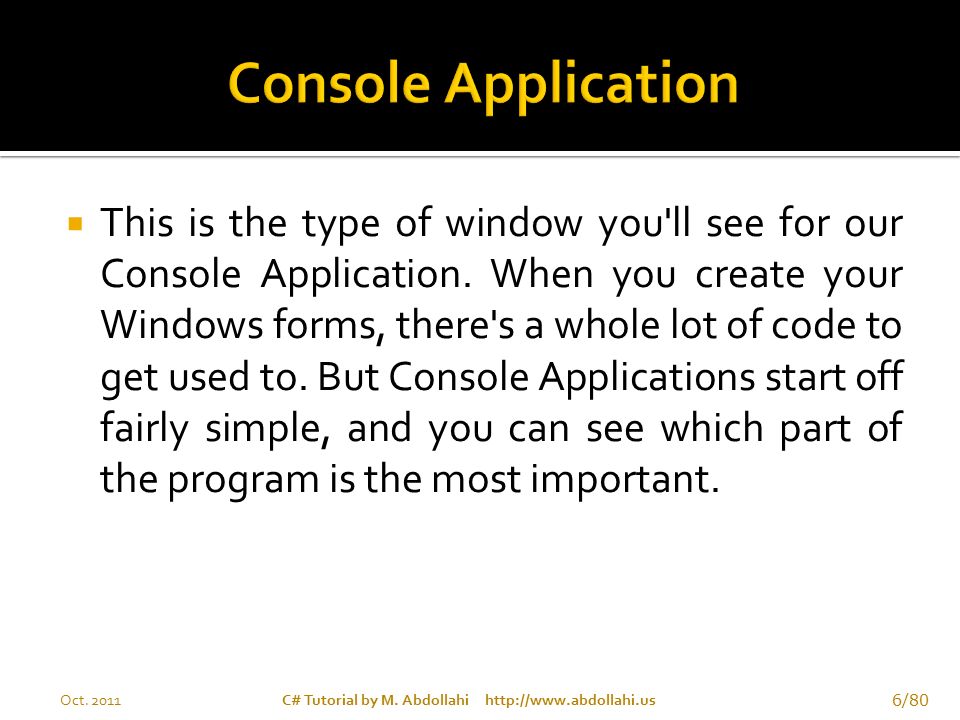 Console Application

This is the type of window you'll see for our Console Application. When you create your Windows forms, there's a whole lot of code to get used to. But Console Applications start off fairly simple, and you can see which part of the program is the most important.

Oct. 2011 C# Tutorial by M. Abdollahi http://www.abdollahi.us 6/80